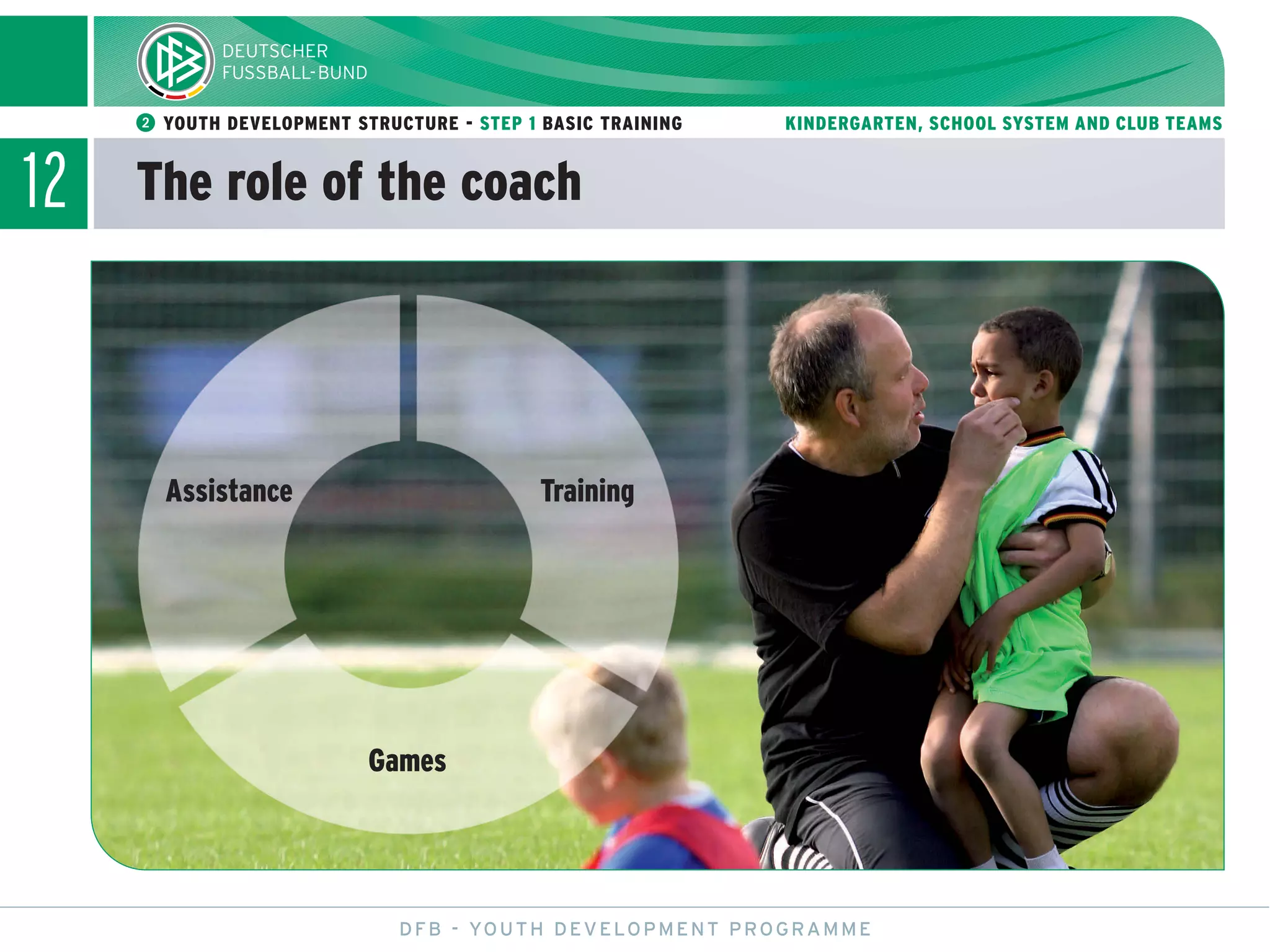 DFB

DEUTSCHER FUSSBALL-BUND

2 YOUTH DEVELOPMENT STRUCTURE - STEP 1 BASIC TRAINING

KINDERGARTEN, SCHOOL SYSTEM AND CLUB TEAMS

12

The role of the coach

Assistance

Training

Games

DFB - YOUTH DEVELOPMENT PROGRAMME